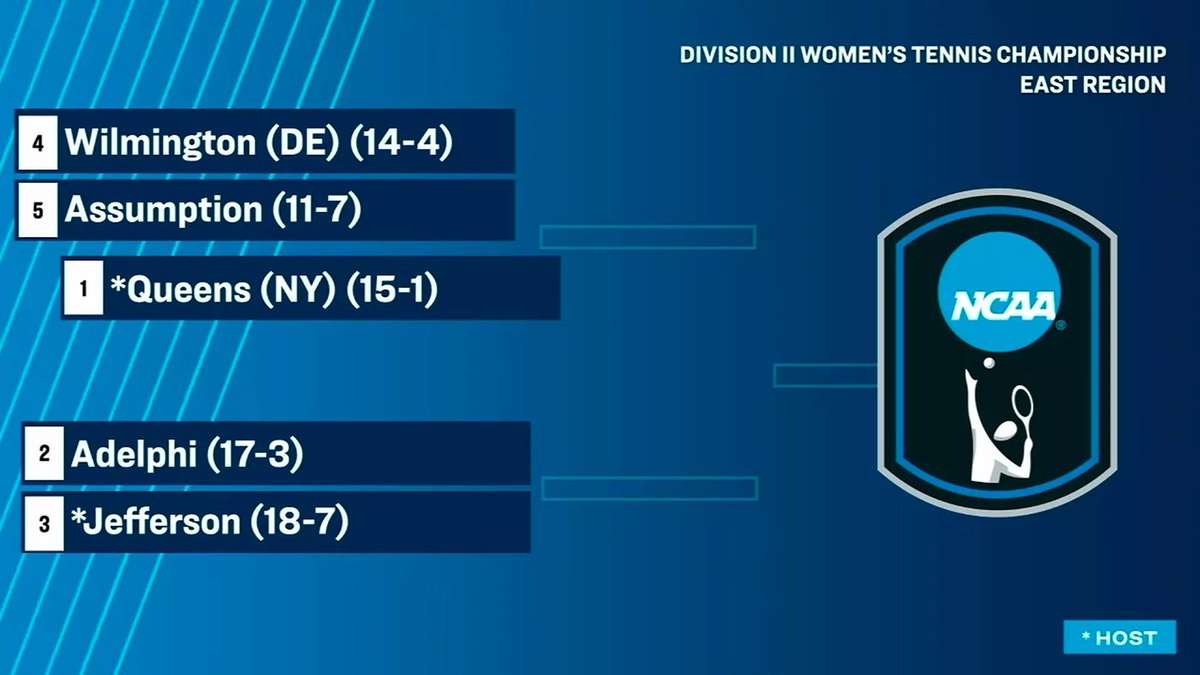 DIVISION II WOMEN'S TENNIS CHAMPIONSHIP
EAST REGION

4 Wilmington (DE) (14-4)
5 Assumption (11-7)
1 *Queens (NY) (15-1)

2 Adelphi (17-3)
3 *Jefferson (18-7)

NCAA

* HOST